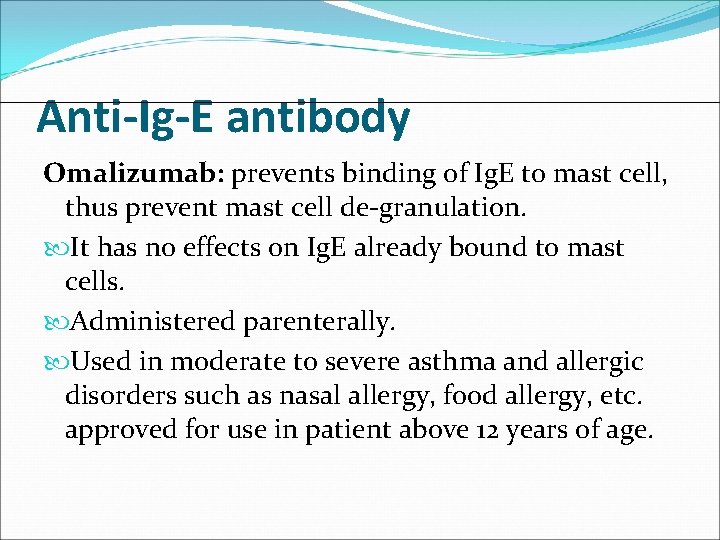 Anti-Ig-E antibody

Omalizumab: prevents binding of IgE to mast cell, thus prevent mast cell de-granulation.

It has no effects on IgE already bound to mast cells.

Administered parenterally.

Used in moderate to severe asthma and allergic disorders such as nasal allergy, food allergy, etc. approved for use in patient above 12 years of age.